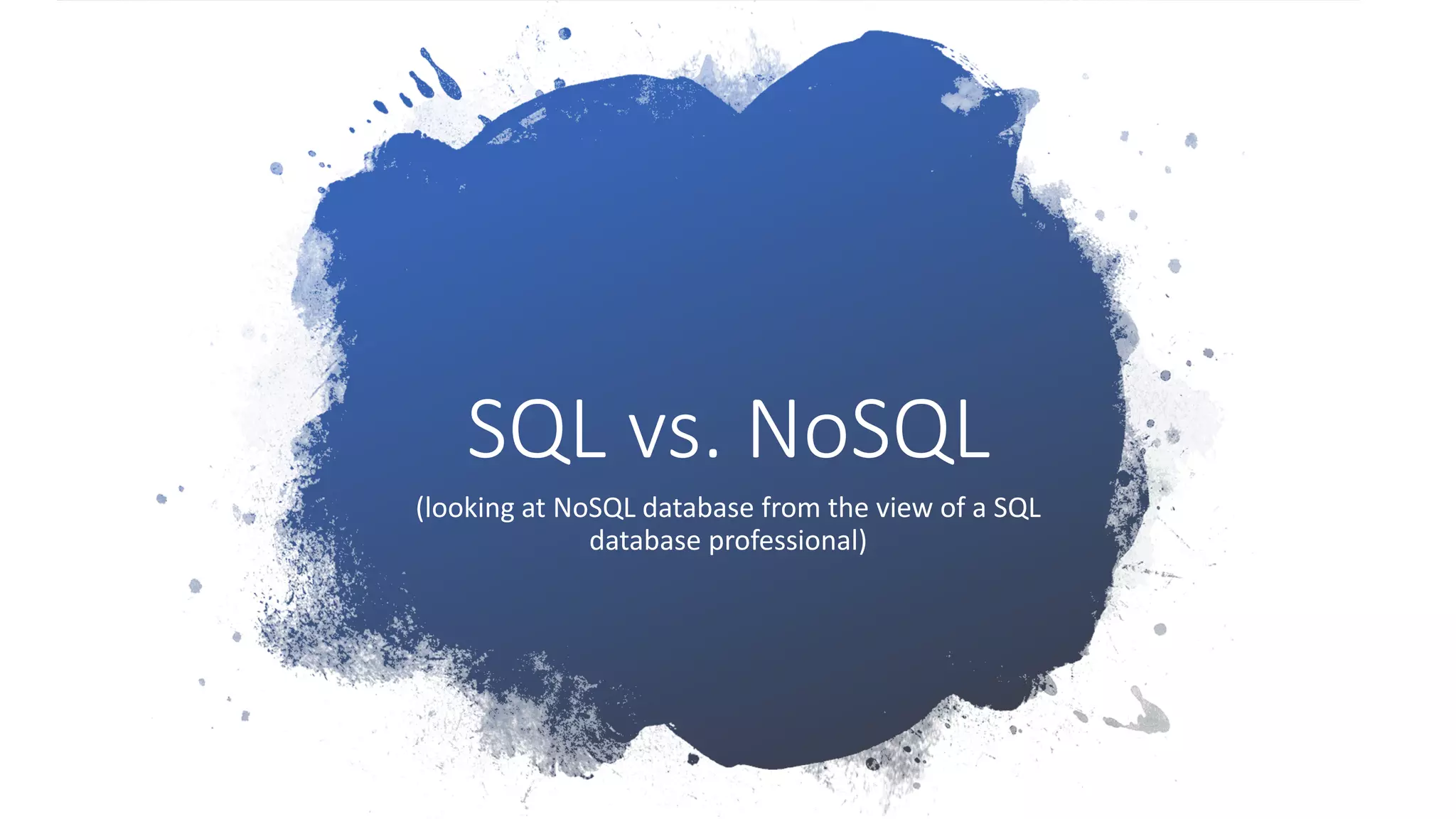 SQL vs. NoSQL

(looking at NoSQL database from the view of a SQL database professional)